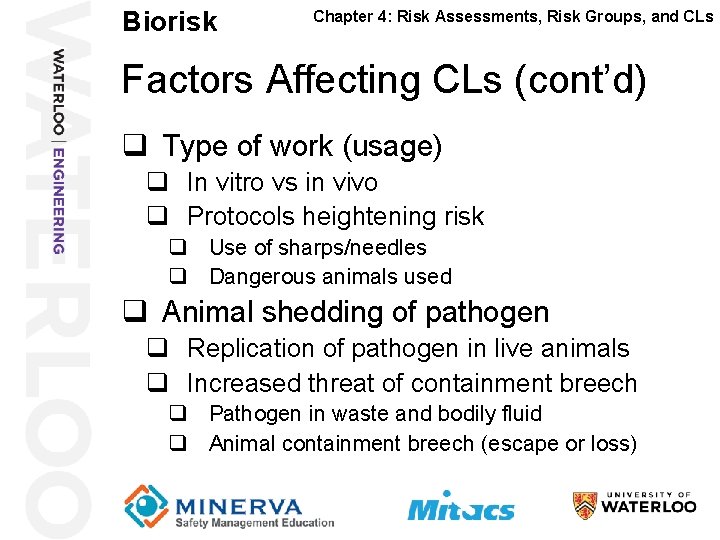 WATERLOO

WATERLOO | ENGINEERING

Biorisk

Chapter 4: Risk Assessments, Risk Groups, and CLs

Factors Affecting CLs (cont'd)

❑ Type of work (usage)
❑ In vitro vs in vivo
❑ Protocols heightening risk
❑ Use of sharps/needles
❑ Dangerous animals used

❑ Animal shedding of pathogen
❑ Replication of pathogen in live animals
❑ Increased threat of containment breech
❑ Pathogen in waste and bodily fluid
❑ Animal containment breech (escape or loss)

MINERVA
Safety Management Education

Mitacs

UNIVERSITY OF
WATERLOO